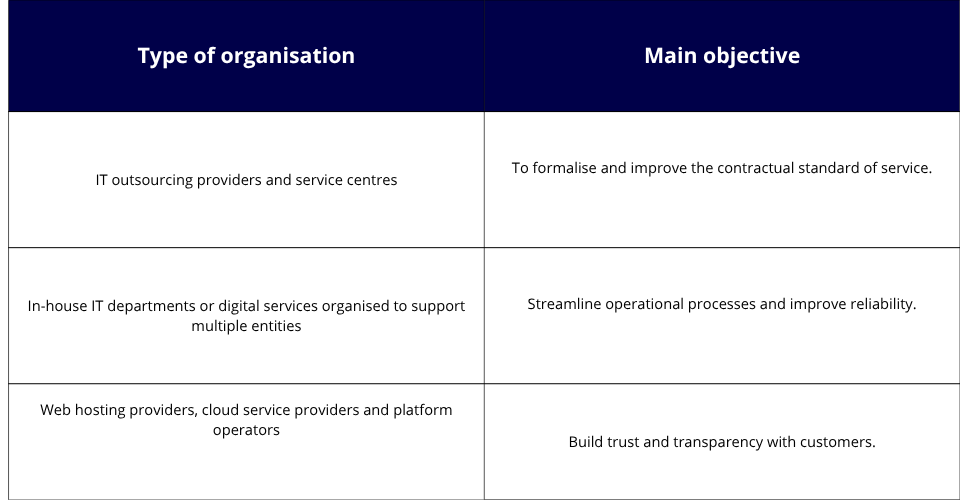 | Type of organisation | Main objective |
|---|---|
| IT outsourcing providers and service centres | To formalise and improve the contractual standard of service. |
| In-house IT departments or digital services organised to support multiple entities | Streamline operational processes and improve reliability. |
| Web hosting providers, cloud service providers and platform operators | Build trust and transparency with customers. |